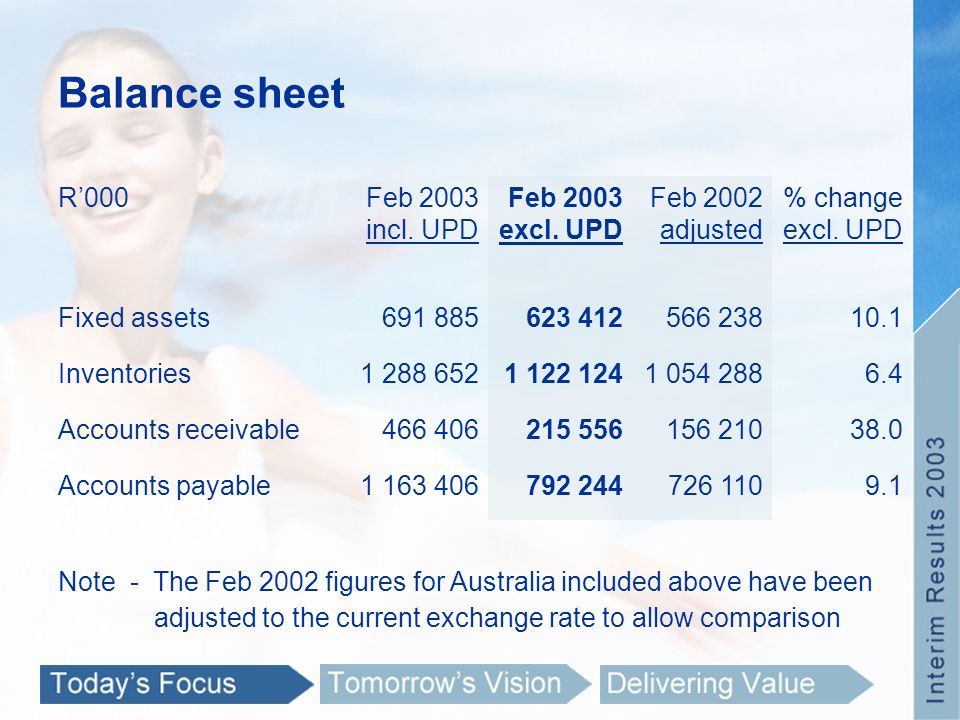 Balance sheet

| R'000 | Feb 2003 incl. UPD | Feb 2003 excl. UPD | Feb 2002 adjusted | % change excl. UPD |
|---|---|---|---|---|
| Fixed assets | 691 885 | 623 412 | 566 238 | 10.1 |
| Inventories | 1 288 652 | 1 122 124 | 1 054 288 | 6.4 |
| Accounts receivable | 466 406 | 215 556 | 156 210 | 38.0 |
| Accounts payable | 1 163 406 | 792 244 | 726 110 | 9.1 |

Note - The Feb 2002 figures for Australia included above have been adjusted to the current exchange rate to allow comparison

Today's Focus
Tomorrow's Vision
Delivering Value

Interim Results 2003